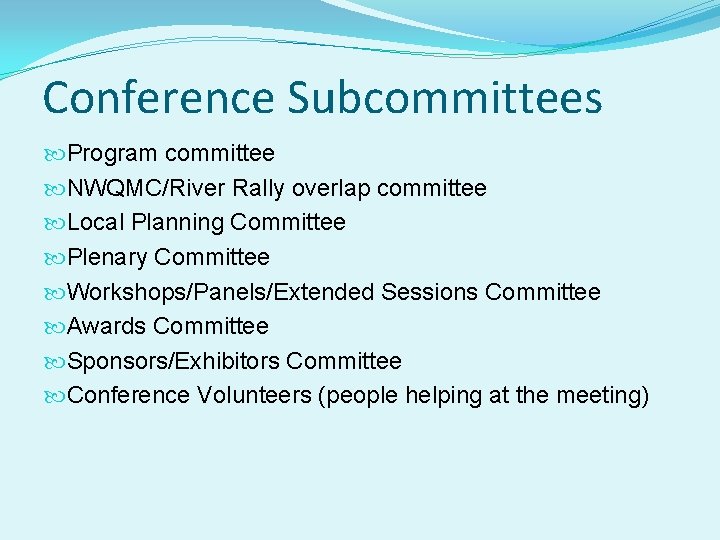 Conference Subcommittees

Program committee
NWQMC/River Rally overlap committee
Local Planning Committee
Plenary Committee
Workshops/Panels/Extended Sessions Committee
Awards Committee
Sponsors/Exhibitors Committee
Conference Volunteers (people helping at the meeting)